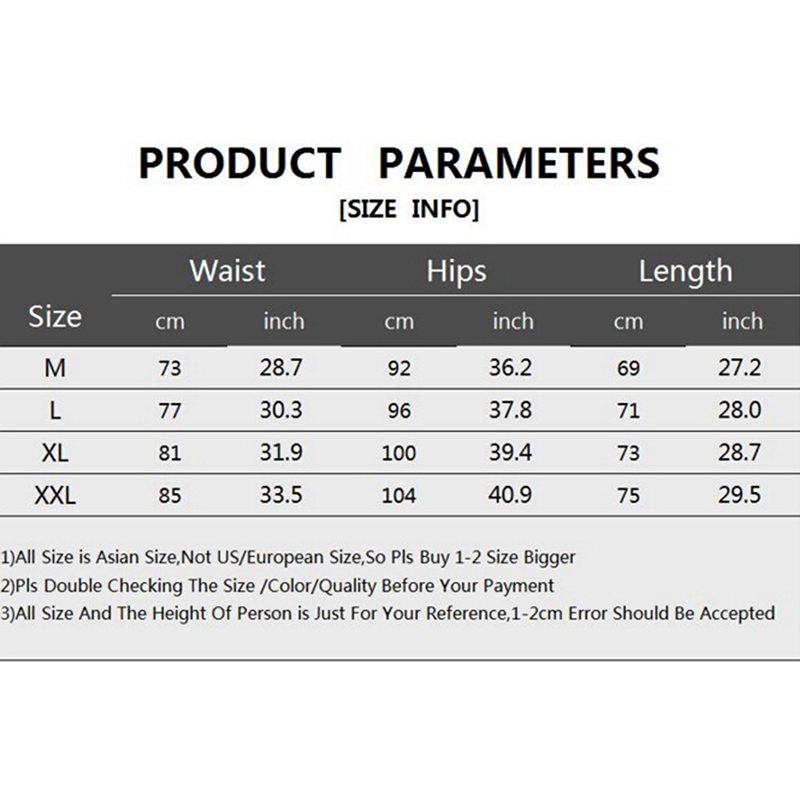 PRODUCT PARAMETERS

[SIZE INFO]

| Size | Waist cm | Waist inch | Hips cm | Hips inch | Length cm | Length inch |
|---|---|---|---|---|---|---|
| M | 73 | 28.7 | 92 | 36.2 | 69 | 27.2 |
| L | 77 | 30.3 | 96 | 37.8 | 71 | 28.0 |
| XL | 81 | 31.9 | 100 | 39.4 | 73 | 28.7 |
| XXL | 85 | 33.5 | 104 | 40.9 | 75 | 29.5 |

1)All Size is Asian Size,Not US/European Size,So Pls Buy 1-2 Size Bigger
2)Pls Double Checking The Size /Color/Quality Before Your Payment
3)All Size And The Height Of Person is Just For Your Reference,1-2cm Error Should Be Accepted